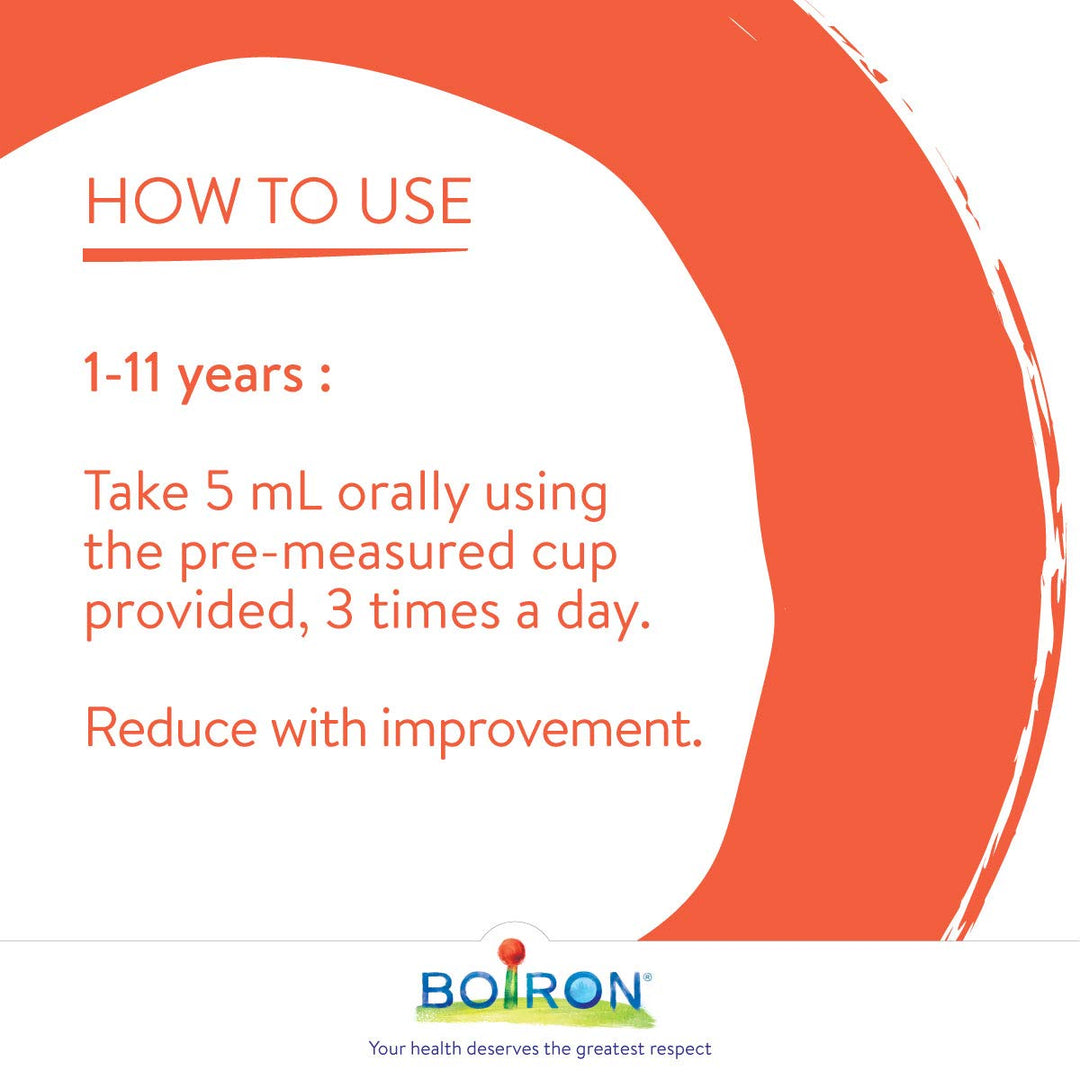 HOW TO USE

1-11 years :

Take 5 mL orally using the pre-measured cup provided, 3 times a day.

Reduce with improvement.

BOIRON®

Your health deserves the greatest respect